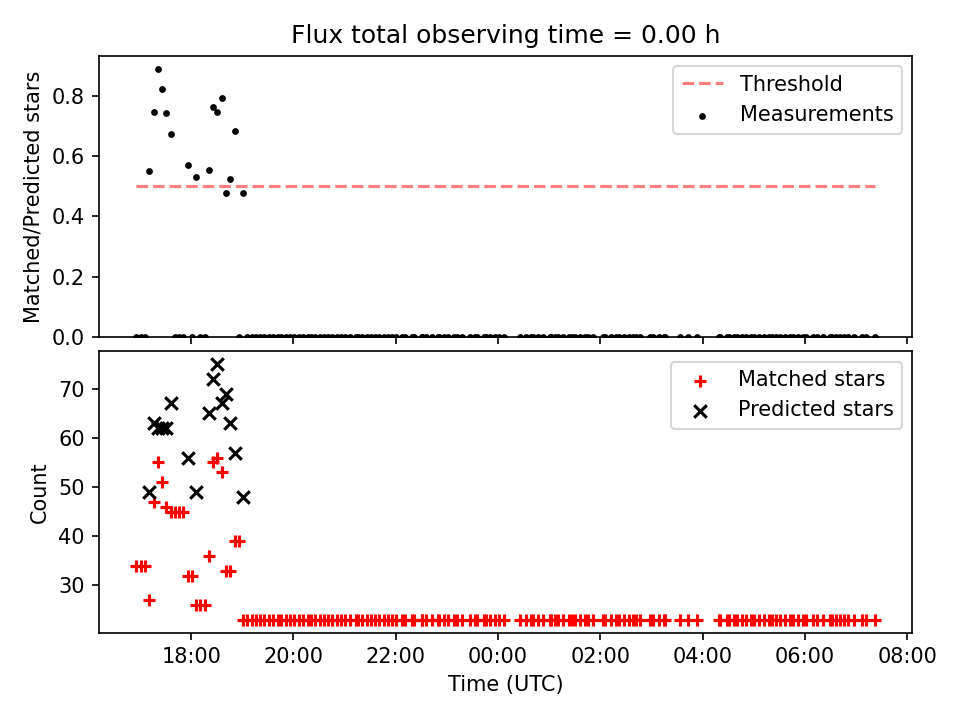 Flux total observing time = 0.00 h

Matched/Predicted stars

0.8
0.6
0.4
0.2
0.0

Threshold
Measurements

Count

70
60
50
40
30

Matched stars
Predicted stars

18:00
20:00
22:00
00:00
02:00
04:00
06:00
08:00

Time (UTC)